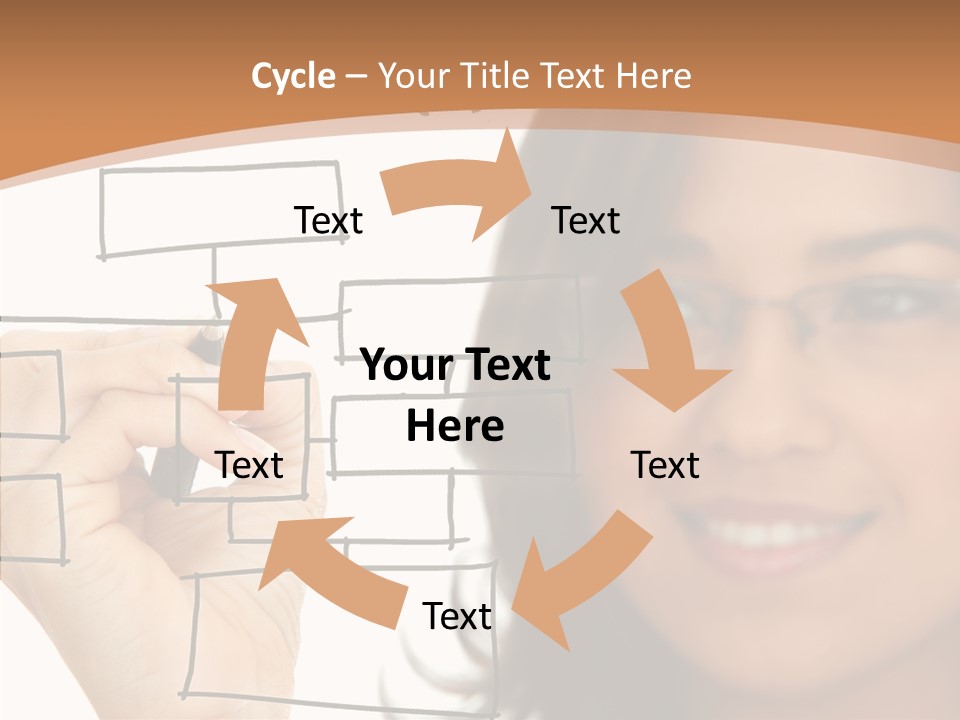 Cycle – Your Title Text Here

Text

Text

Your Text Here

Text

Text

Text